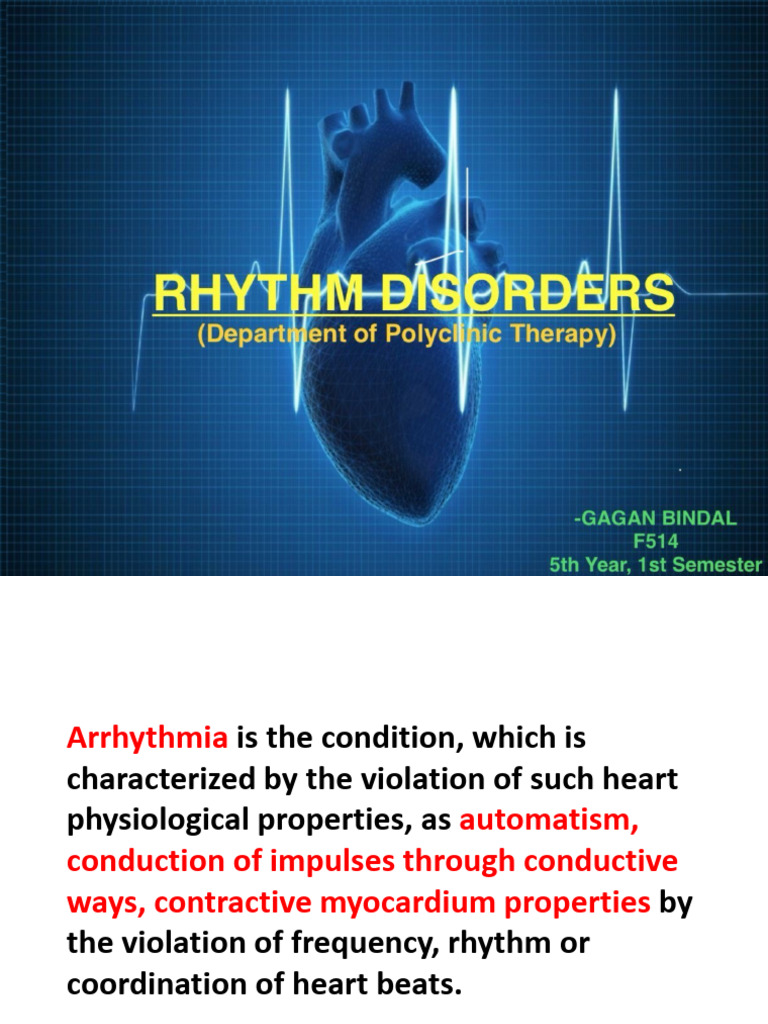 RHYTHM DISORDERS
(Department of Polyclinic Therapy)

-GAGAN BINDAL
F514
5th Year, 1st Semester

Arrhythmia is the condition, which is characterized by the violation of such heart physiological properties, as automatism, conduction of impulses through conductive ways, contractive myocardium properties by the violation of frequency, rhythm or coordination of heart beats.